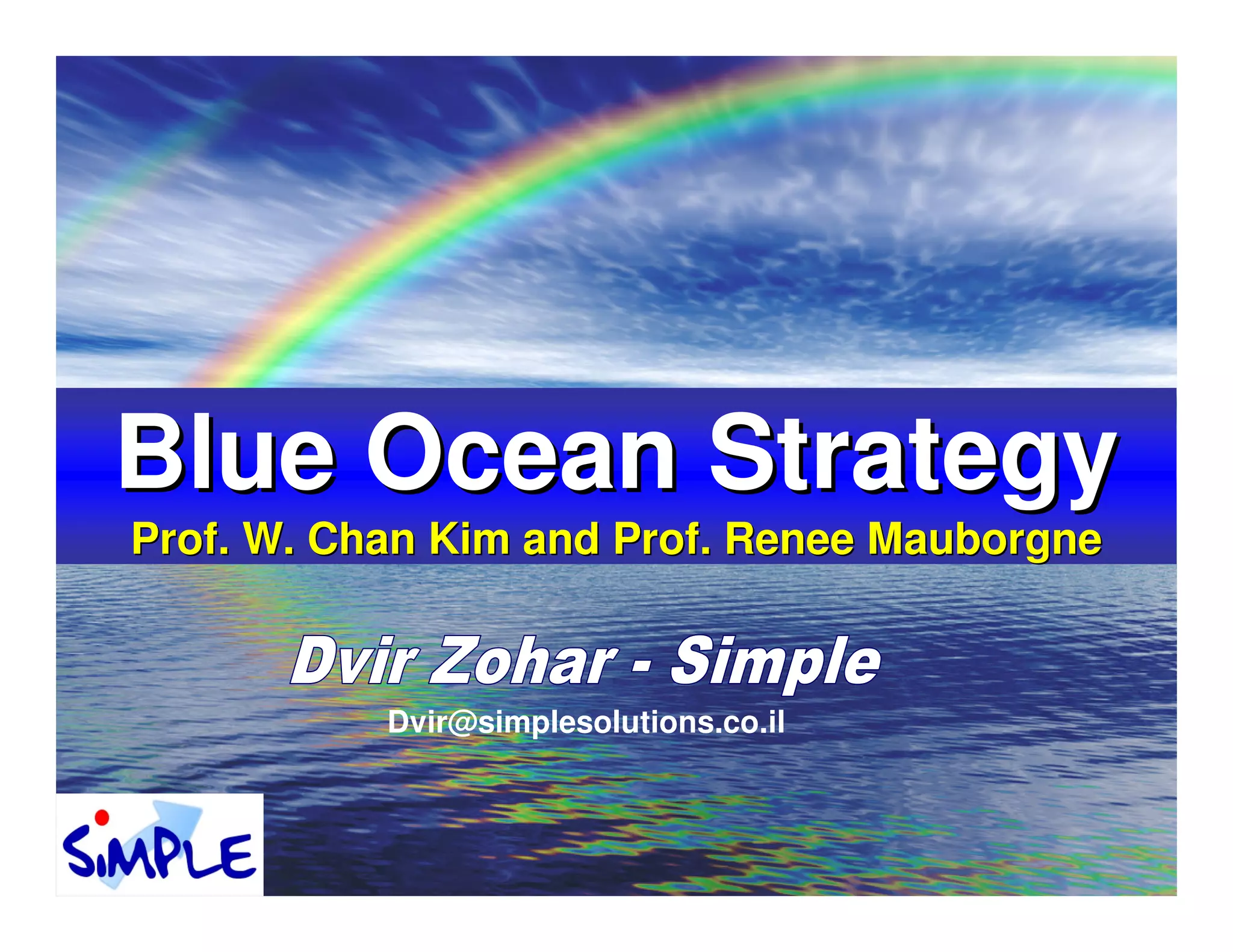 Blue Ocean Strategy

Prof. W. Chan Kim and Prof. Renee Mauborgne

Dvir Zohar - Simple

Dvir@simplesolutions.co.il

SiMPLE